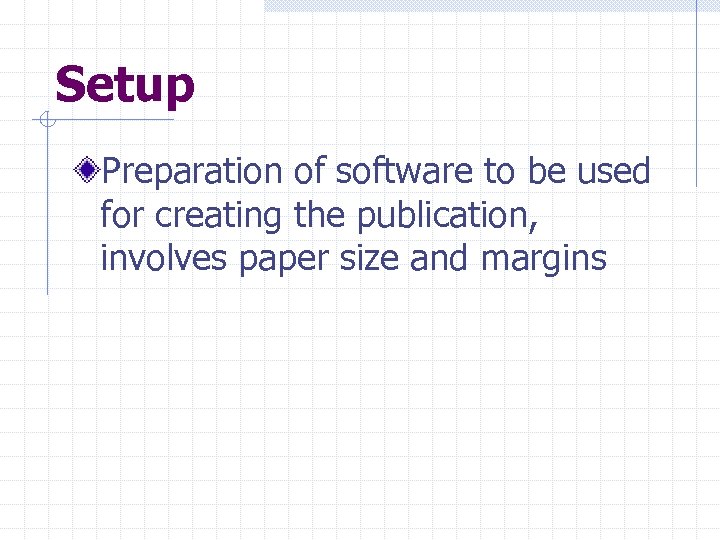 Setup

Preparation of software to be used for creating the publication, involves paper size and margins